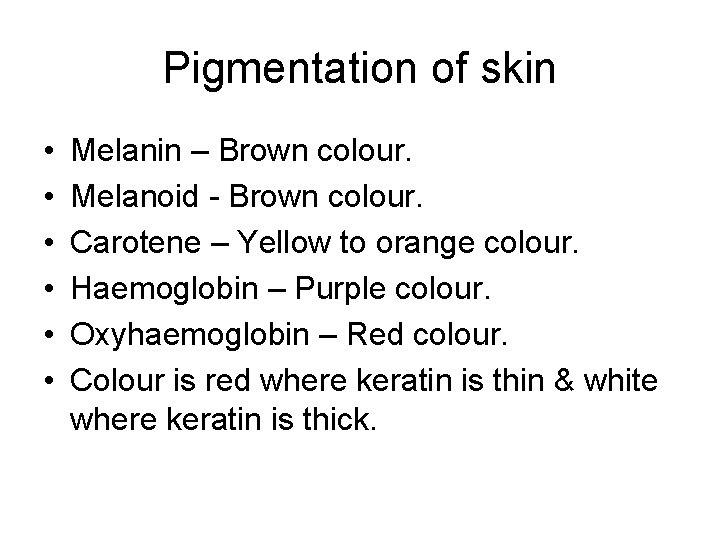 Pigmentation of skin

• Melanin – Brown colour.
• Melanoid - Brown colour.
• Carotene – Yellow to orange colour.
• Haemoglobin – Purple colour.
• Oxyhaemoglobin – Red colour.
• Colour is red where keratin is thin & white where keratin is thick.